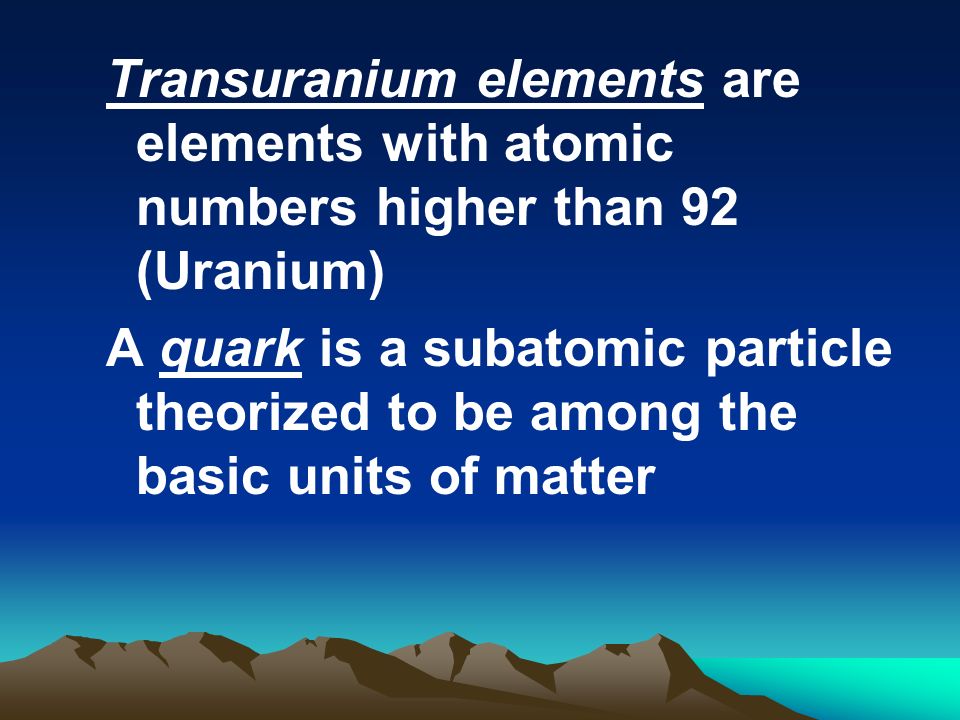 Transuranium elements are elements with atomic numbers higher than 92 (Uranium)

A quark is a subatomic particle theorized to be among the basic units of matter